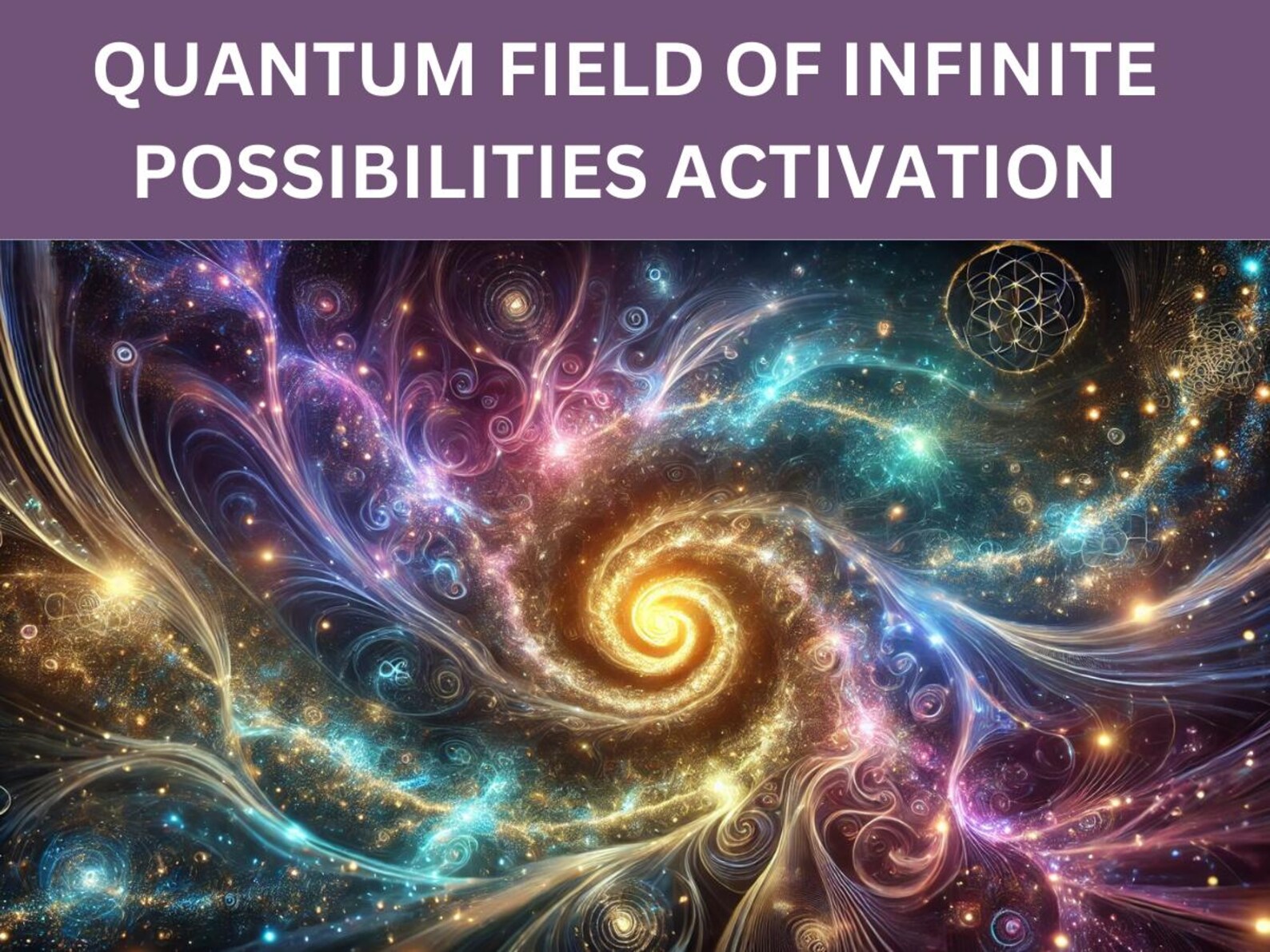 QUANTUM FIELD OF INFINITE POSSIBILITIES ACTIVATION